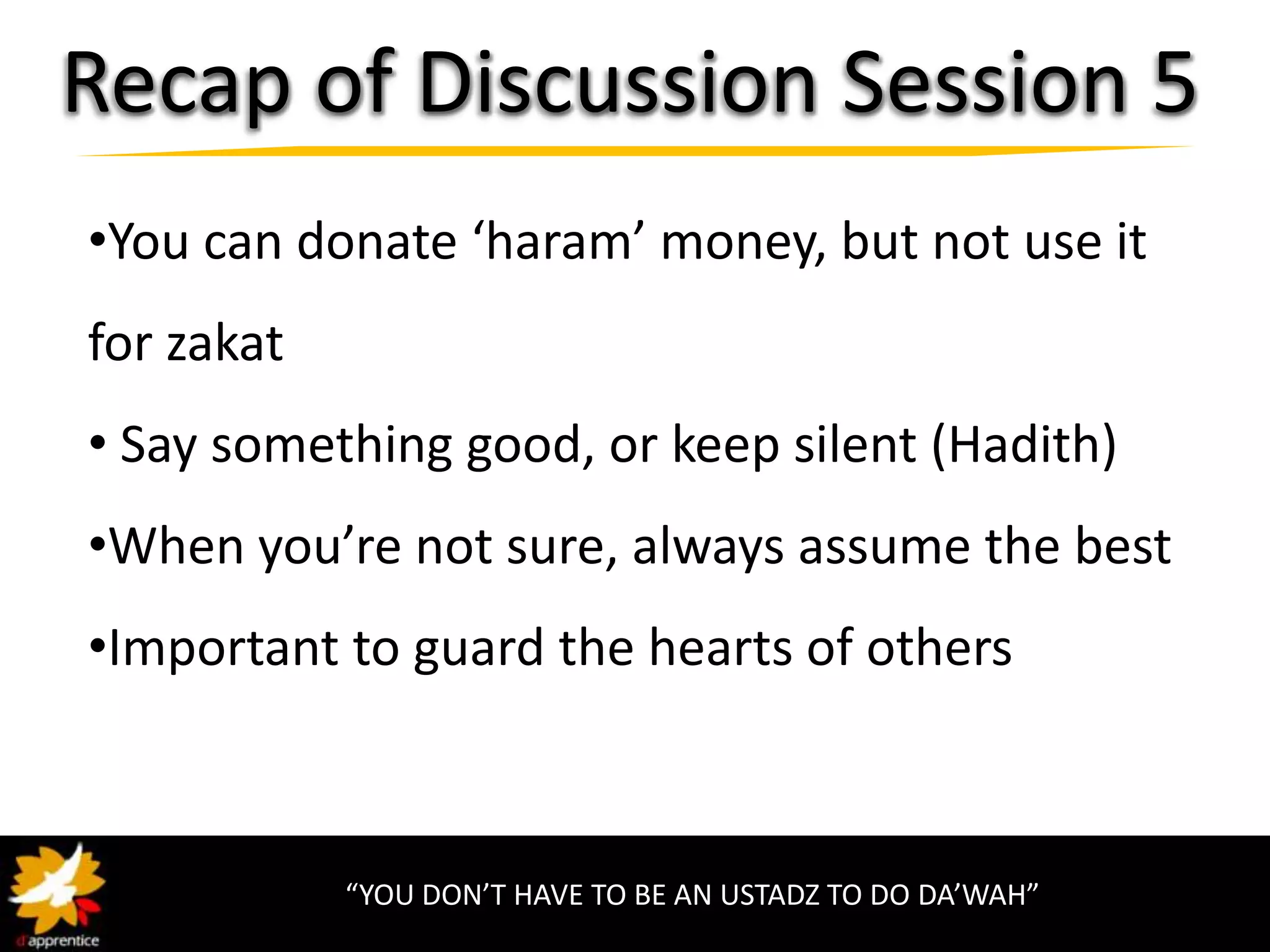 Recap of Discussion Session 5

•You can donate ‘haram’ money, but not use it for zakat

• Say something good, or keep silent (Hadith)

•When you’re not sure, always assume the best

•Important to guard the hearts of others

d apprentice

“YOU DON’T HAVE TO BE AN USTADZ TO DO DA’WAH”